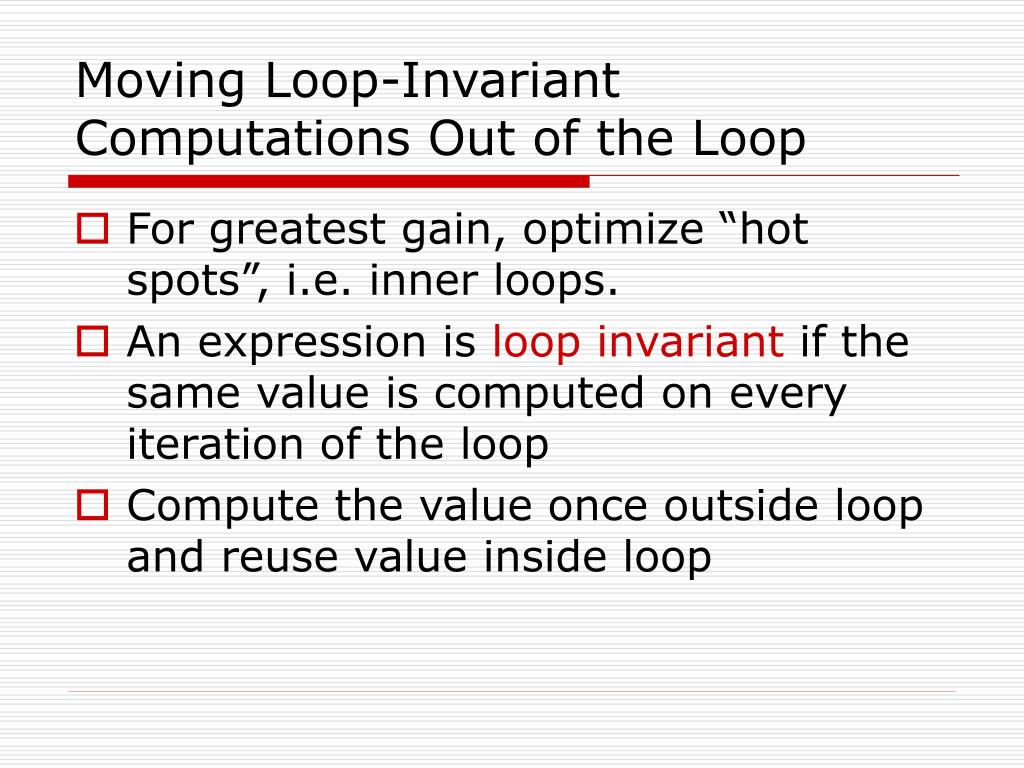 Moving Loop-Invariant Computations Out of the Loop

For greatest gain, optimize “hot spots”, i.e. inner loops.

An expression is loop invariant if the same value is computed on every iteration of the loop

Compute the value once outside loop and reuse value inside loop